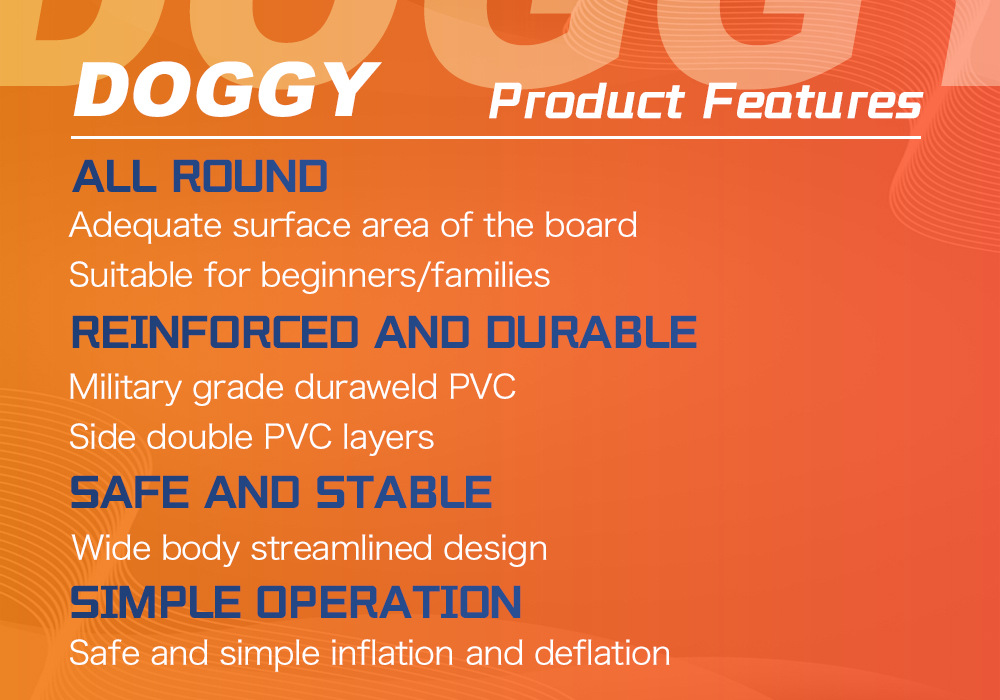 DOGGY

DOGGY Product Features

ALL ROUND
Adequate surface area of the board
Suitable for beginners/families

REINFORCED AND DURABLE
Military grade duraweld PVC
Side double PVC layers

SAFE AND STABLE
Wide body streamlined design

SIMPLE OPERATION
Safe and simple inflation and deflation